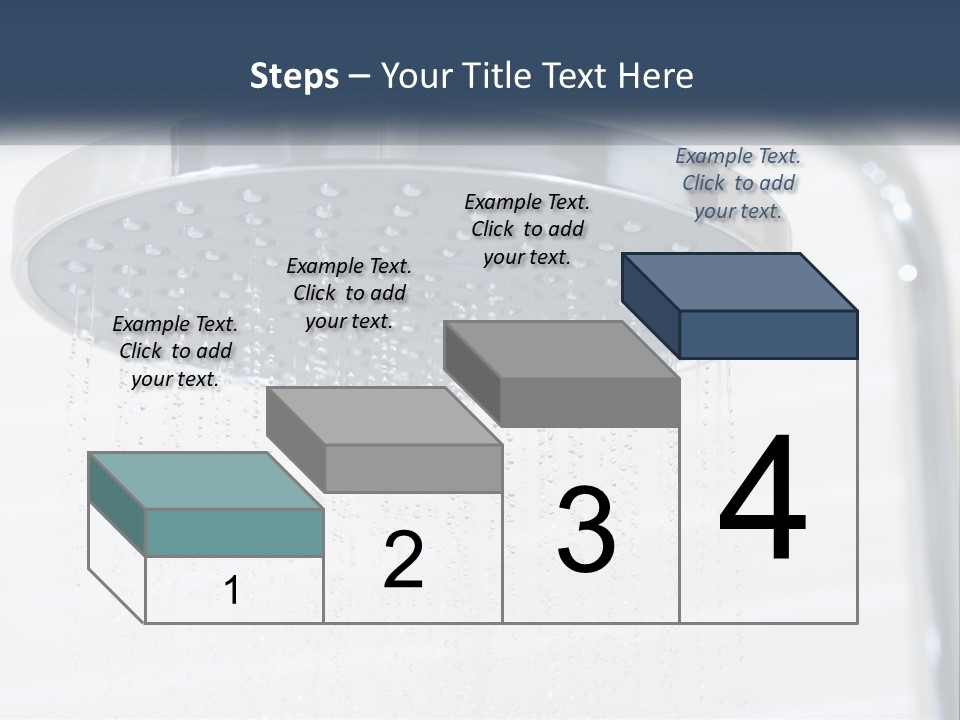 Steps – Your Title Text Here

Example Text. Click to add your text.

Example Text. Click to add your text.

Example Text. Click to add your text.

Example Text. Click to add your text.

1

2

3

4